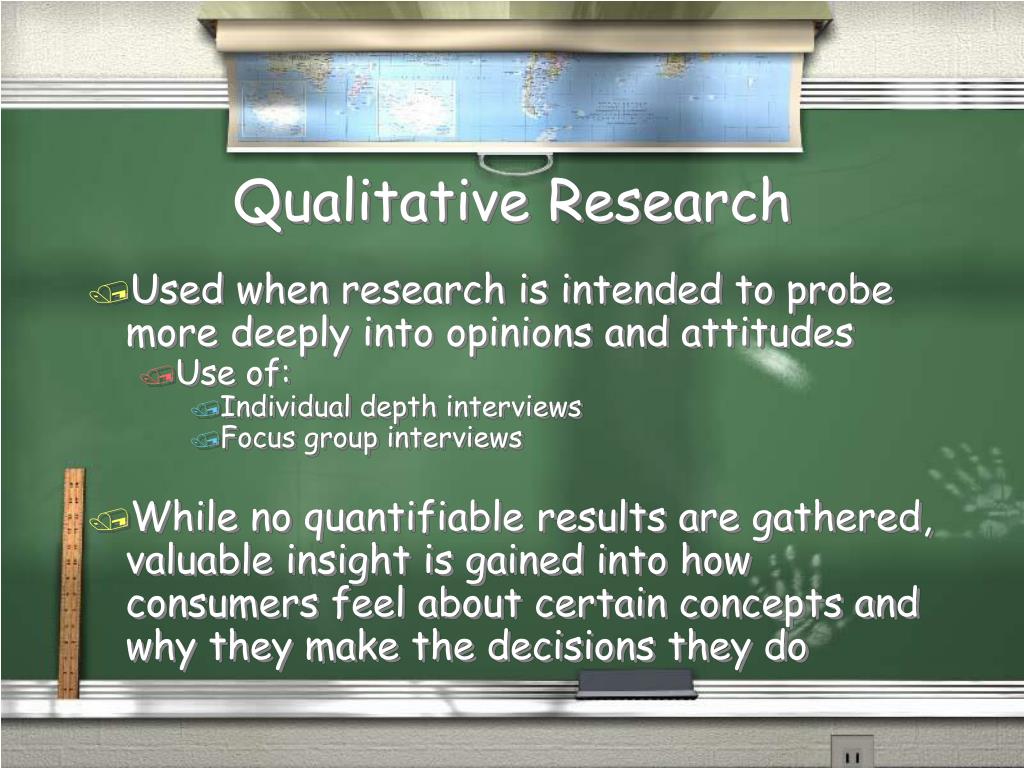 Qualitative Research

Used when research is intended to probe more deeply into opinions and attitudes

Use of:

Individual depth interviews

Focus group interviews

While no quantifiable results are gathered, valuable insight is gained into how consumers feel about certain concepts and why they make the decisions they do